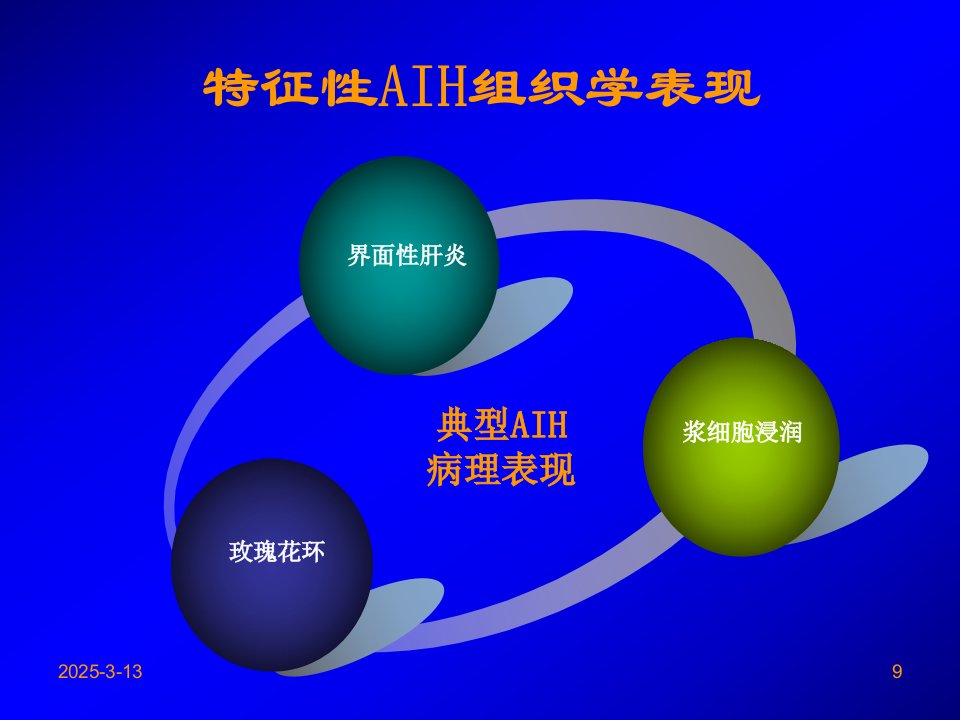 特征性AIH组织学表现

界面性肝炎

典型AIH
病理表现

浆细胞浸润

玫瑰花环

2025-3-13

9